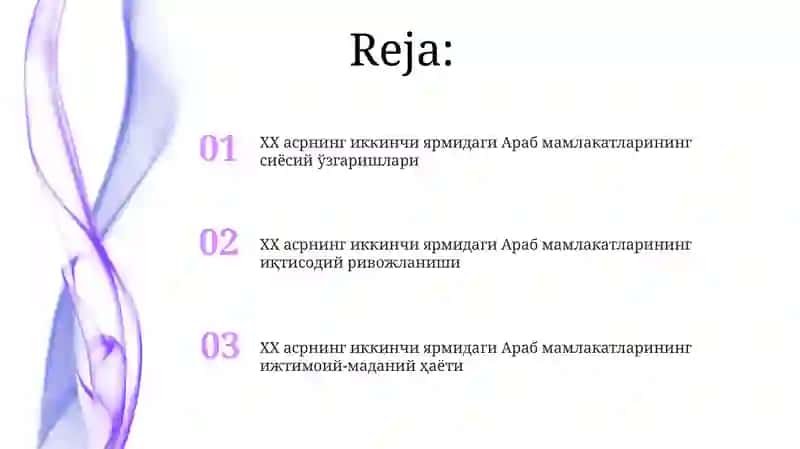 Reja:

01 XX асрнинг иккинчи ярмидаги Араб мамлакатларининг сиёсий ўзгаришлари

02 XX асрнинг иккинчи ярмидаги Араб мамлакатларининг иқтисодий ривожланиши

03 XX асрнинг иккинчи ярмидаги Араб мамлакатларининг ижтимоий-маданий ҳаёти